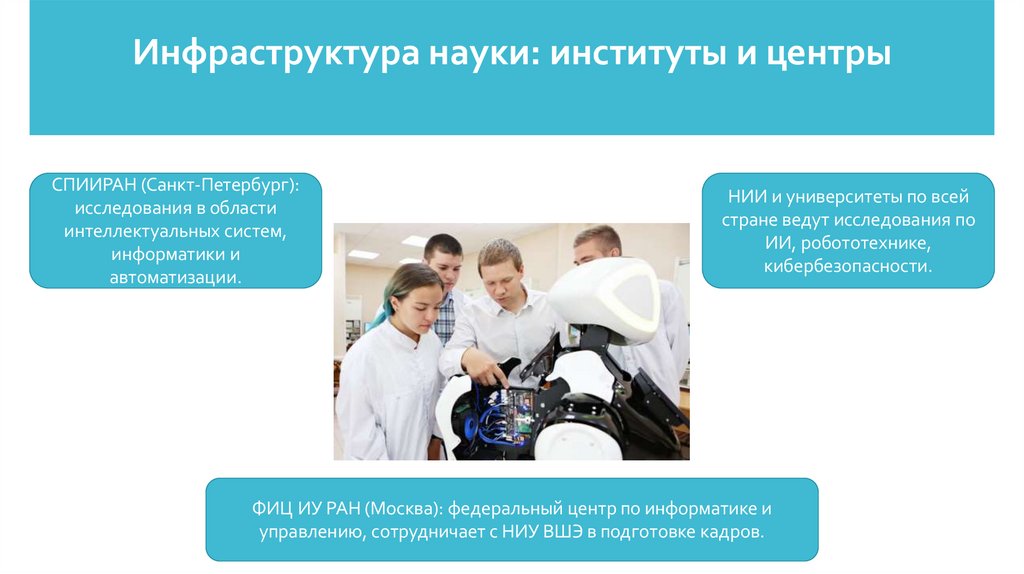 Инфраструктура науки: институты и центры

СПИИРАН (Санкт-Петербург): исследования в области интеллектуальных систем, информатики и автоматизации.

НИИ и университеты по всей стране ведут исследования по ИИ, робототехнике, кибербезопасности.

ФИЦ ИУ РАН (Москва): федеральный центр по информатике и управлению, сотрудничает с НИУ ВШЭ в подготовке кадров.